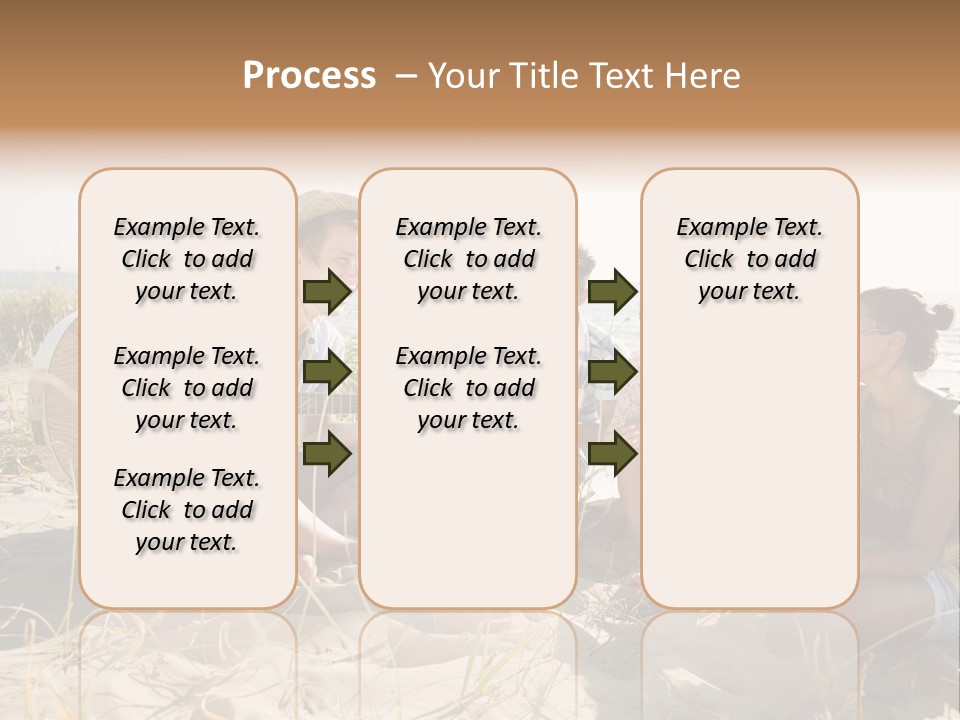 Process – Your Title Text Here

Example Text. Click to add your text.

Example Text. Click to add your text.

Example Text. Click to add your text.

Example Text. Click to add your text.

Example Text. Click to add your text.

Example Text. Click to add your text.